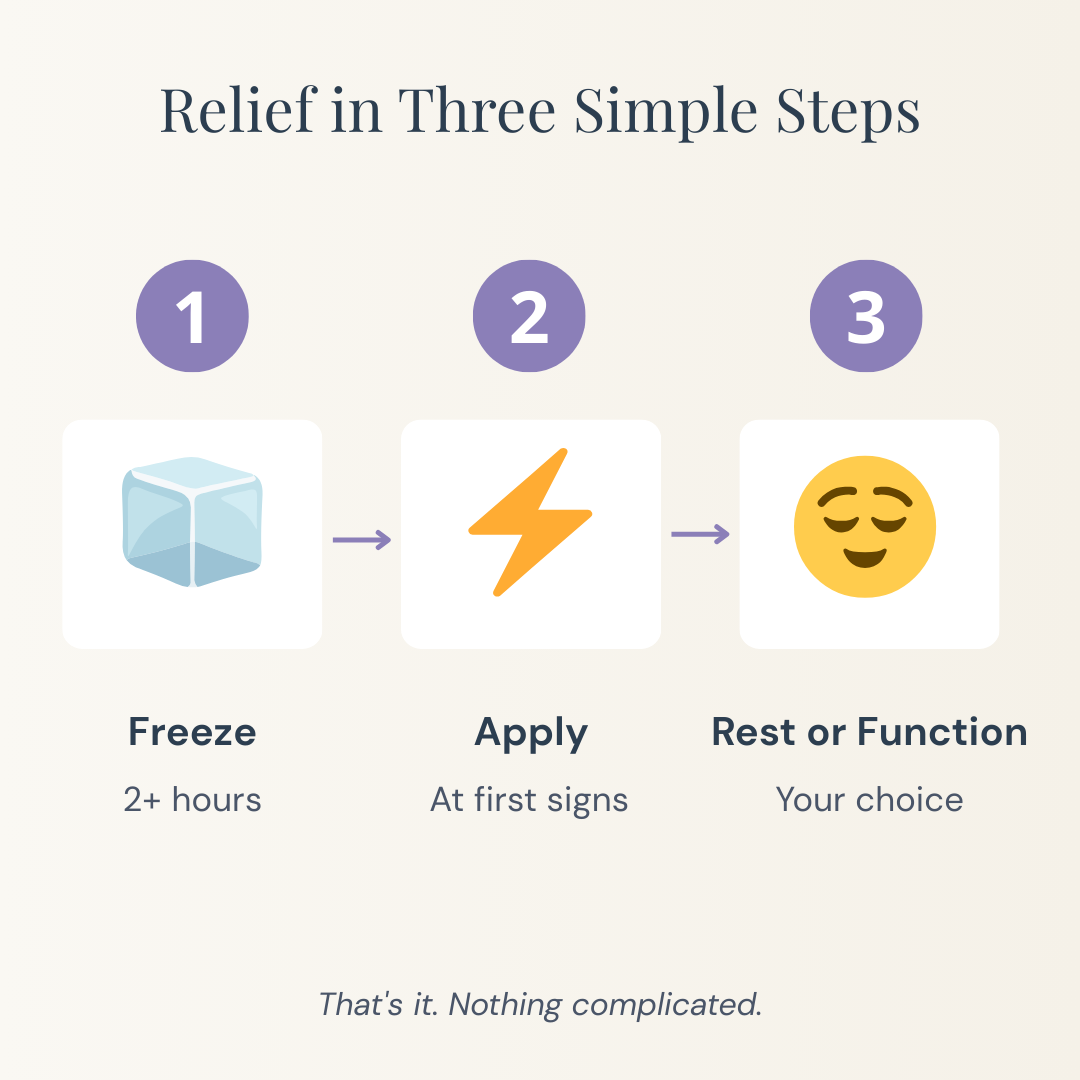 Relief in Three Simple Steps

1

Freeze

2+ hours

2

Apply

At first signs

3

Rest or Function

Your choice

That's it. Nothing complicated.